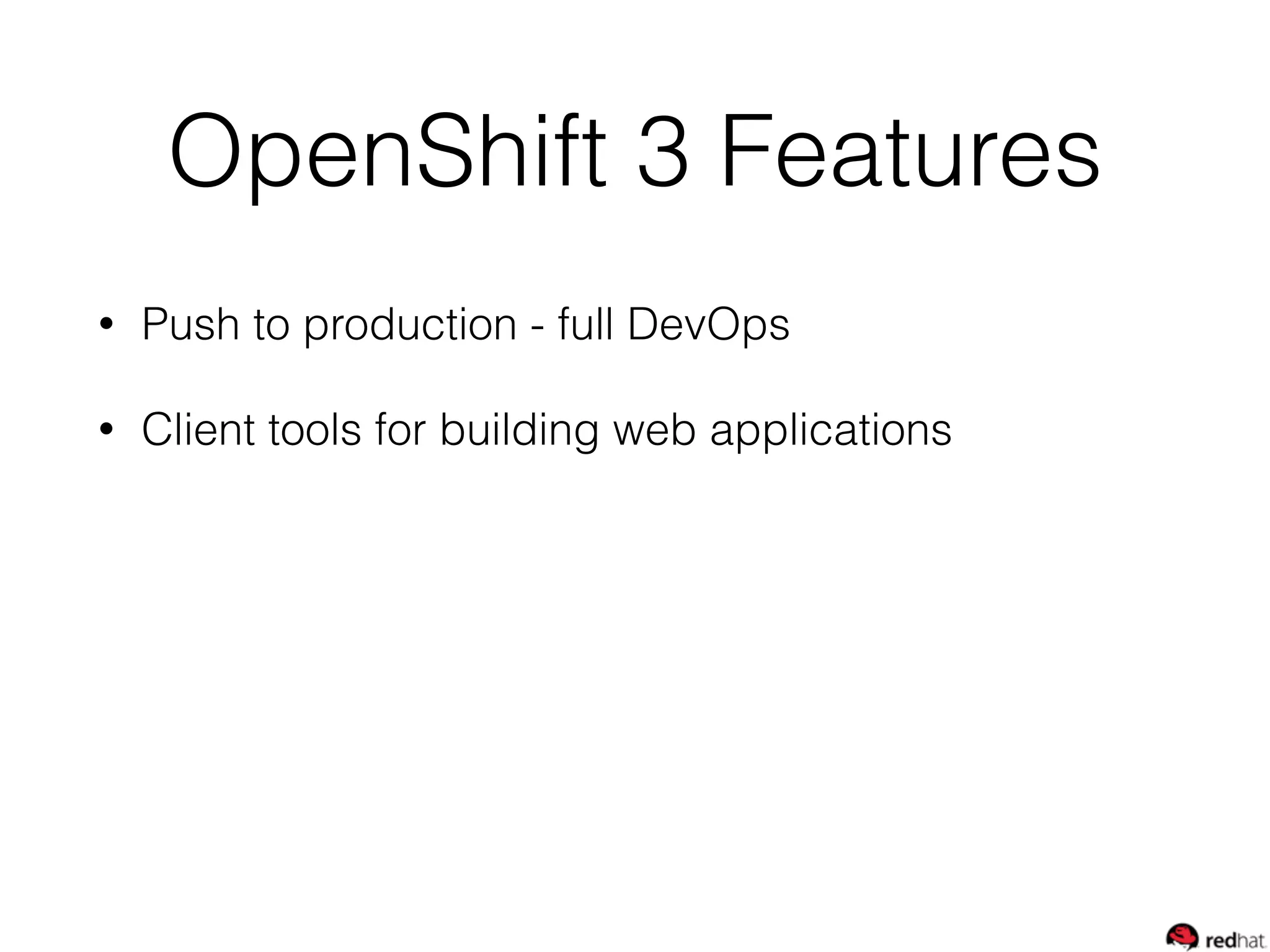 OpenShift 3 Features

• Push to production - full DevOps

• Client tools for building web applications

redhat.